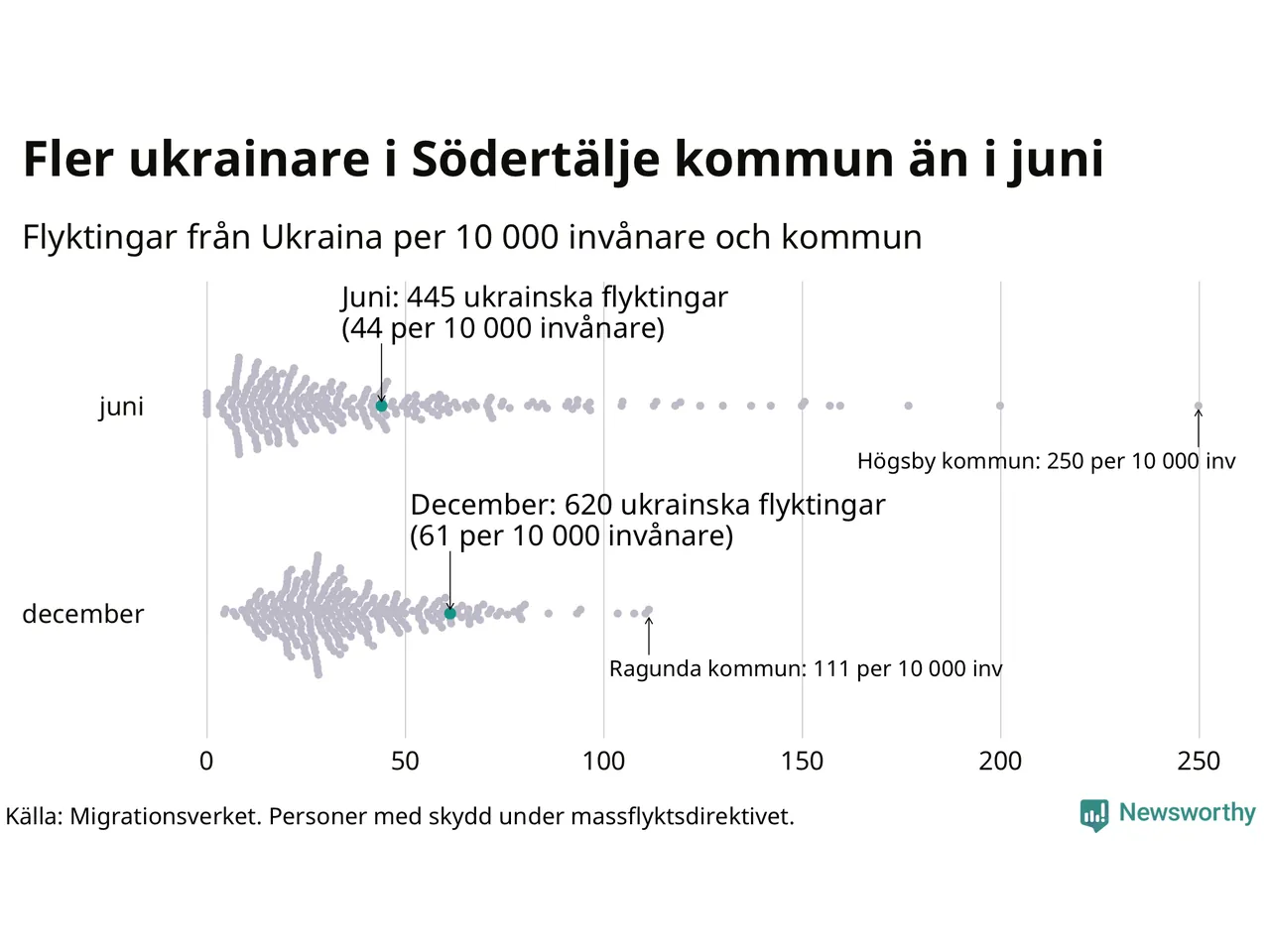 Fler ukrainare i Södertälje kommun än i juni

Flyktingar från Ukraina per 10 000 invånare och kommun

Juni: 445 ukrainska flyktingar
(44 per 10 000 invånare)

juni

Högsby kommun: 250 per 10 000 inv

December: 620 ukrainska flyktingar
(61 per 10 000 invånare)

december

Ragunda kommun: 111 per 10 000 inv

0
50
100
150
200
250

Källa: Migrationsverket. Personer med skydd under massflyktsdirektivet.

Newsworthy